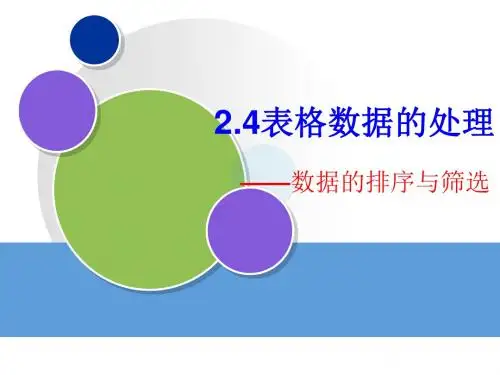 2.4表格数据的处理

——数据的排序与筛选